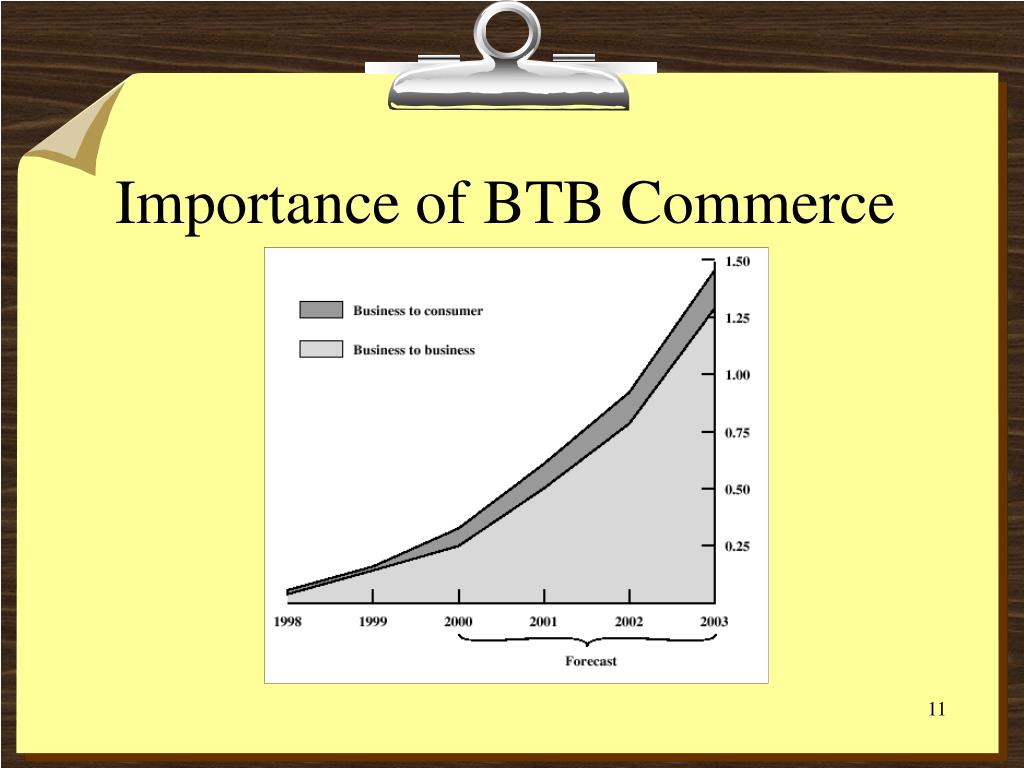 Importance of BTB Commerce

Business to consumer

Business to business

1.50
1.25
1.00
0.75
0.50
0.25

1998
1999
2000
2001
2002
2003

Forecast

11